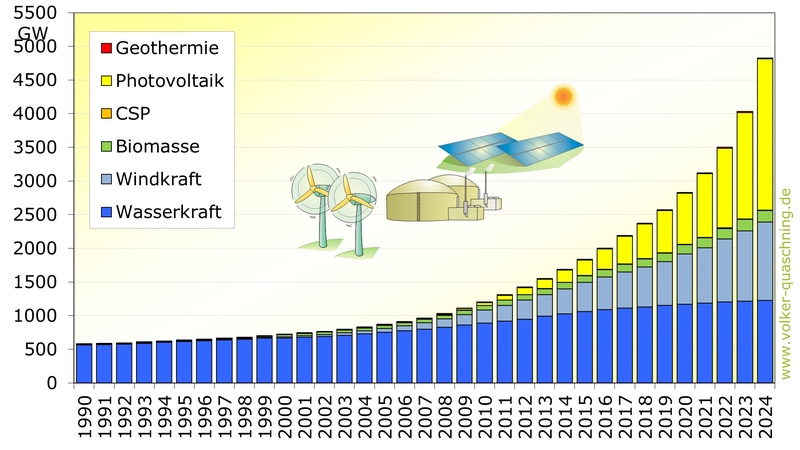 5500
GW
5000
4500
4000
3500
3000
2500
2000
1500
1000
500
0

Geothermie
Photovoltaik
CSP
Biomasse
Windkraft
Wasserkraft

1990
1991
1992
1993
1994
1995
1996
1997
1998
1999
2000
2001
2002
2003
2004
2005
2006
2007
2008
2009
2010
2011
2012
2013
2014
2015
2016
2017
2018
2019
2020
2021
2022
2023
2024

www.volker-quaschning.de